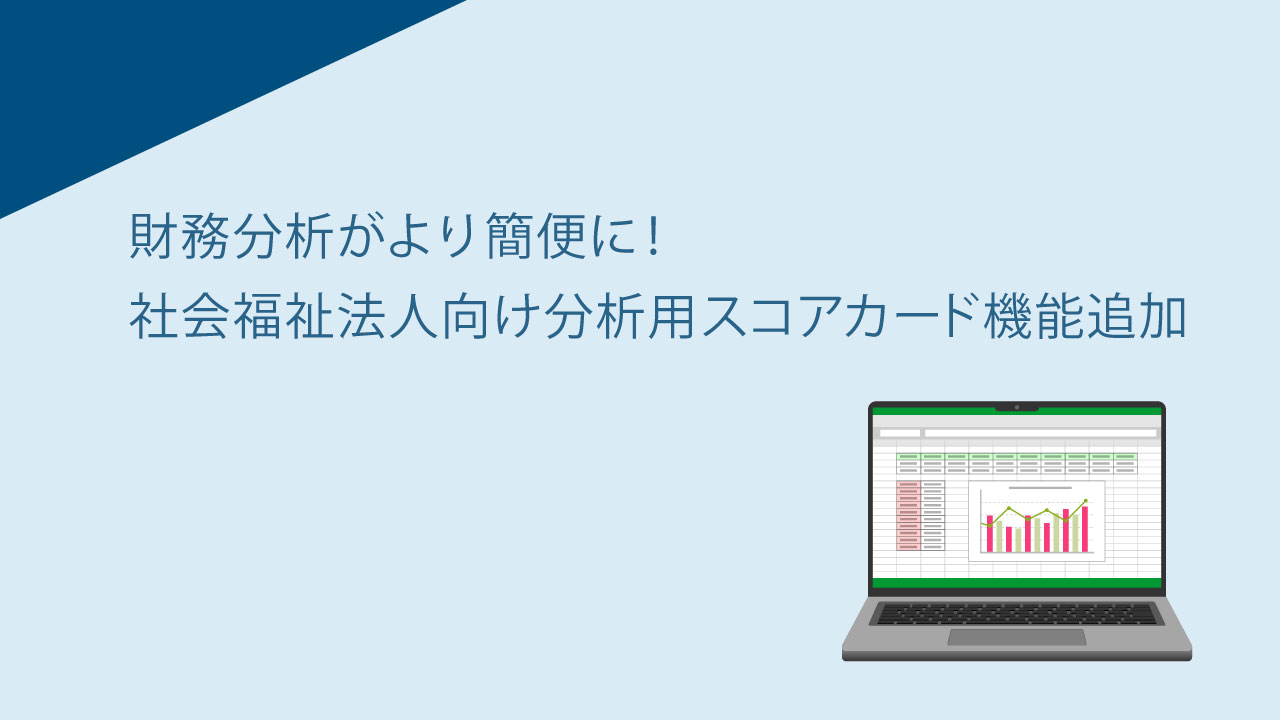 財務分析がより簡便に！
社会福祉法人向け分析用スコアカード機能追加